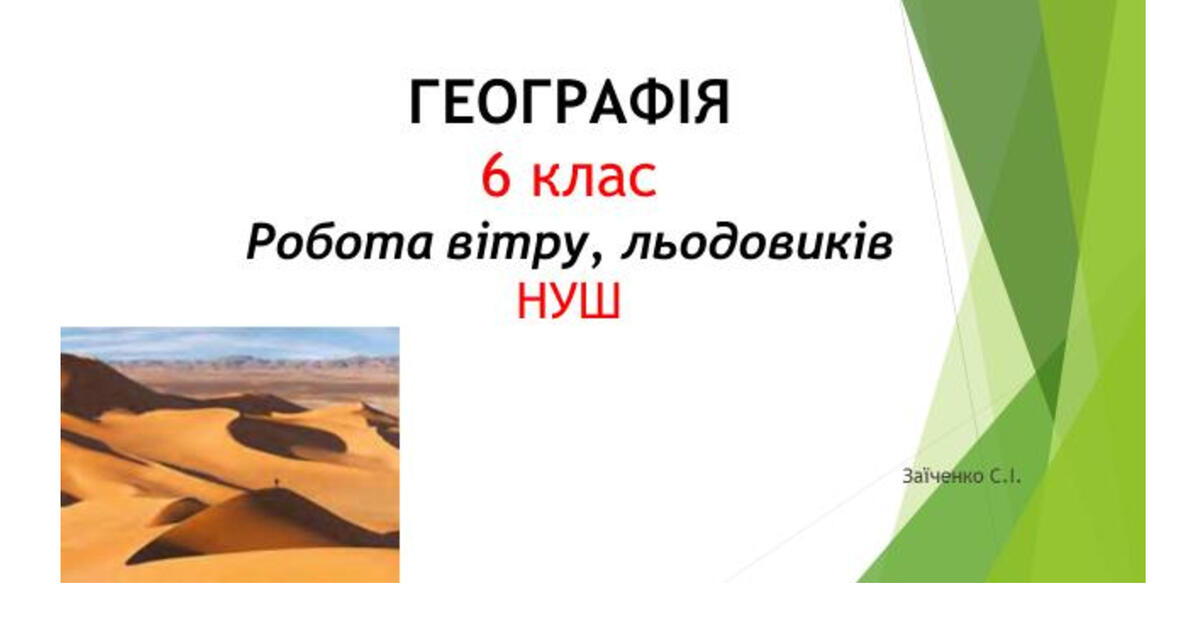 ГЕОГРАФІЯ
6 клас
Робота вітру, льодовиків
НУШ

Заїченко С.І.